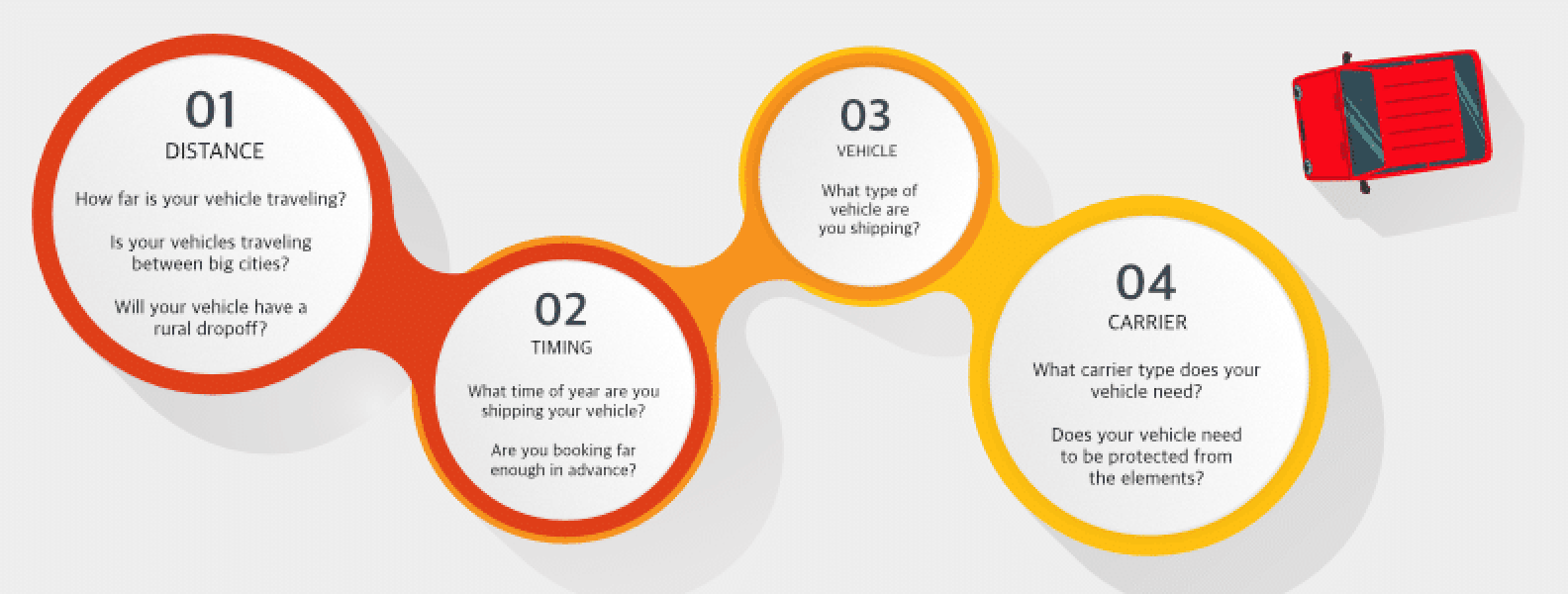 01
DISTANCE

How far is your vehicle traveling?

Is your vehicles traveling between big cities?

Will your vehicle have a rural dropoff?

02
TIMING

What time of year are you shipping your vehicle?

Are you booking far enough in advance?

03
VEHICLE

What type of vehicle are you shipping?

04
CARRIER

What carrier type does your vehicle need?

Does your vehicle need to be protected from the elements?